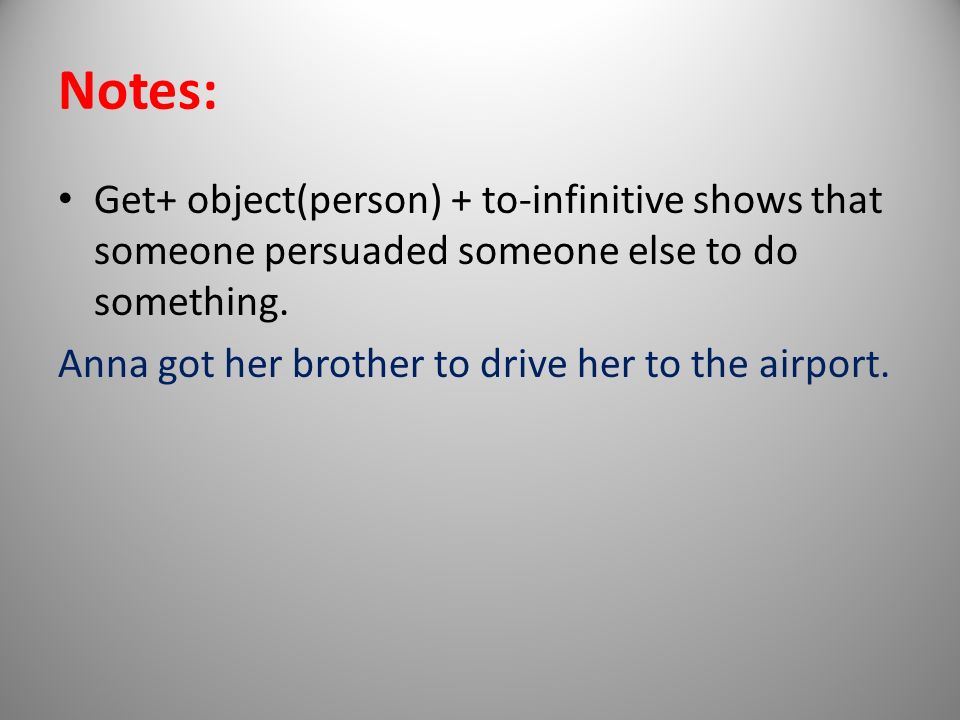 Notes:

• Get+ object(person) + to-infinitive shows that someone persuaded someone else to do something.

Anna got her brother to drive her to the airport.